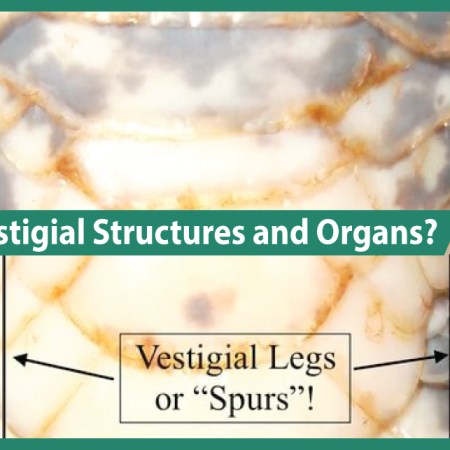 stigial Structures and Organs?

Vestigial Legs or “Spurs”!